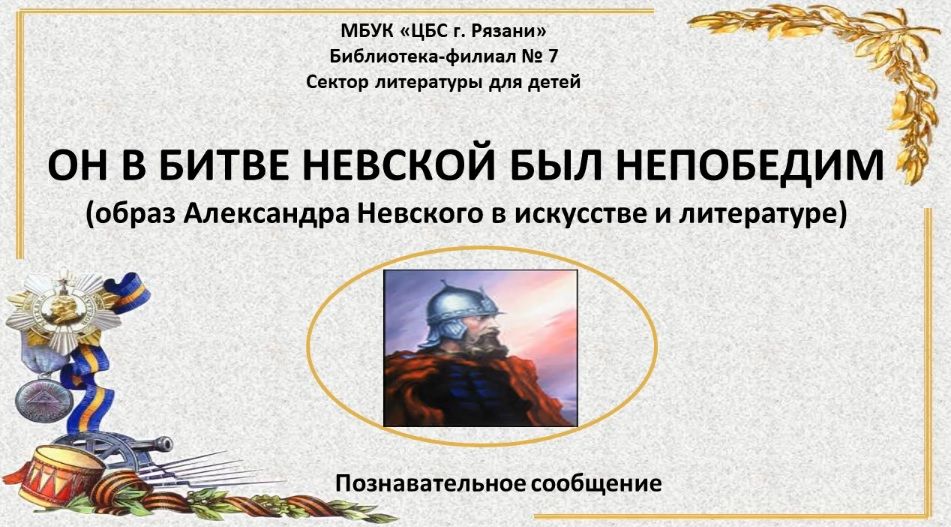 МБУК «ЦБС г. Рязани»
Библиотека-филиал № 7
Сектор литературы для детей

ОН В БИТВЕ НЕВСКОЙ БЫЛ НЕПОБЕДИМ
(образ Александра Невского в искусстве и литературе)

Познавательное сообщение